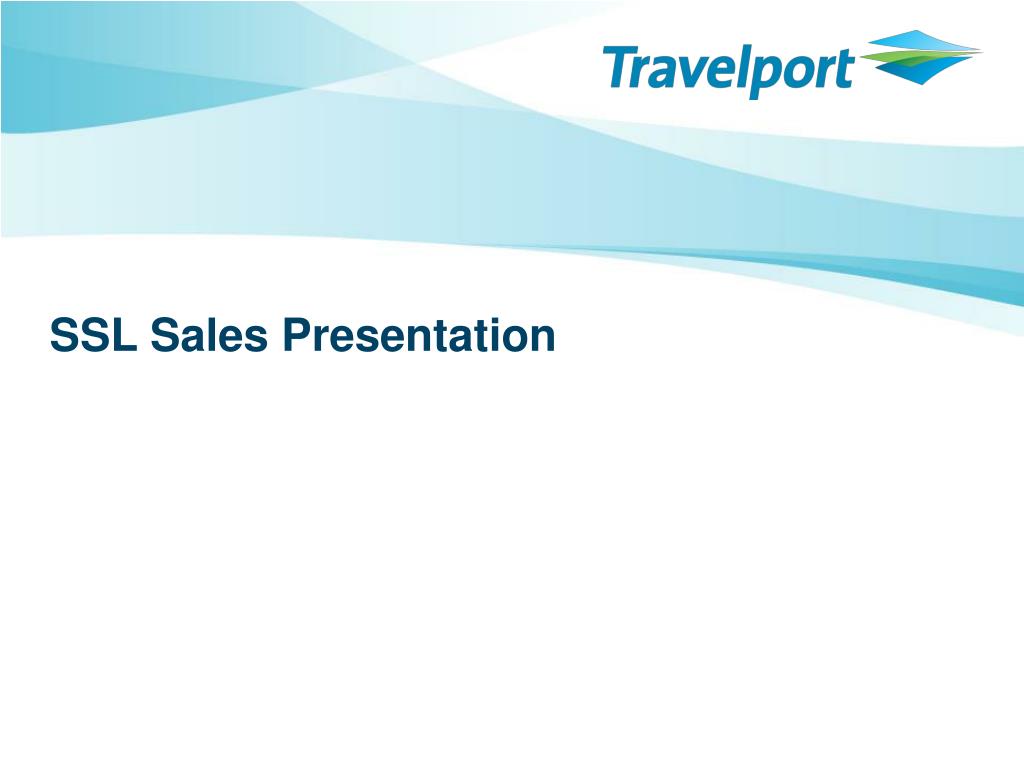 Travelport

SSL Sales Presentation